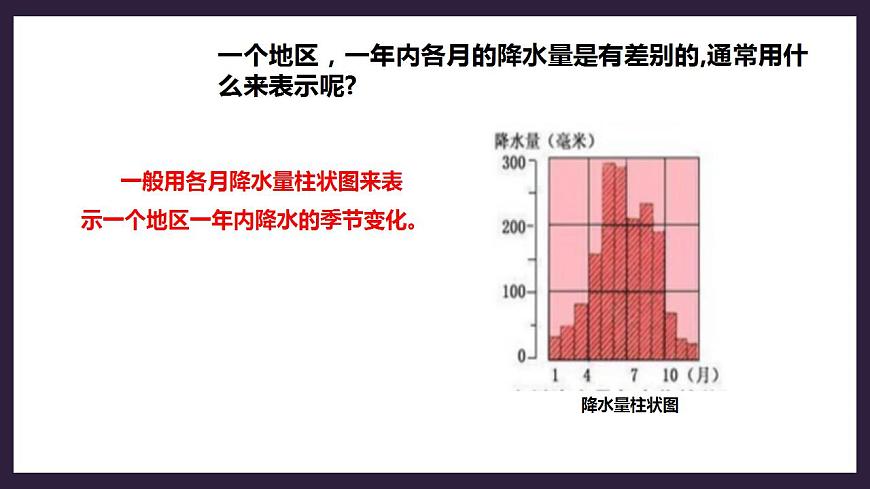 一个地区，一年内各月的降水量是有差别的,通常用什么来表示呢?

一般用各月降水量柱状图来表示一个地区一年内降水的季节变化。

降水量（毫米）
300
200
100
0
1 4 7 10（月）
降水量柱状图